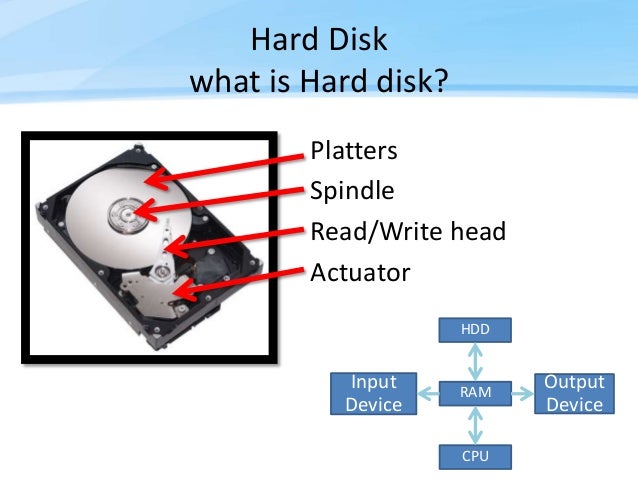 Hard Disk
what is Hard disk?

Platters
Spindle
Read/Write head
Actuator

HDD
Input Device
RAM
Output Device
CPU